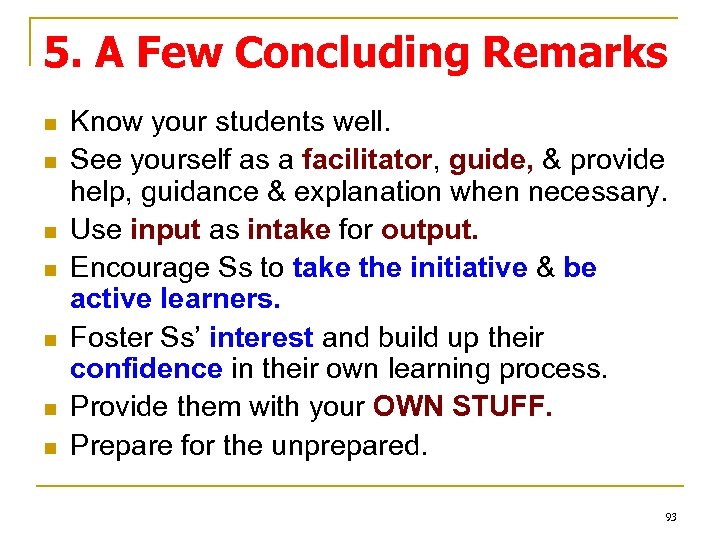 5. A Few Concluding Remarks

- Know your students well.
- See yourself as a facilitator, guide, & provide help, guidance & explanation when necessary.
- Use input as intake for output.
- Encourage Ss to take the initiative & be active learners.
- Foster Ss' interest and build up their confidence in their own learning process.
- Provide them with your OWN STUFF.
- Prepare for the unprepared.

93